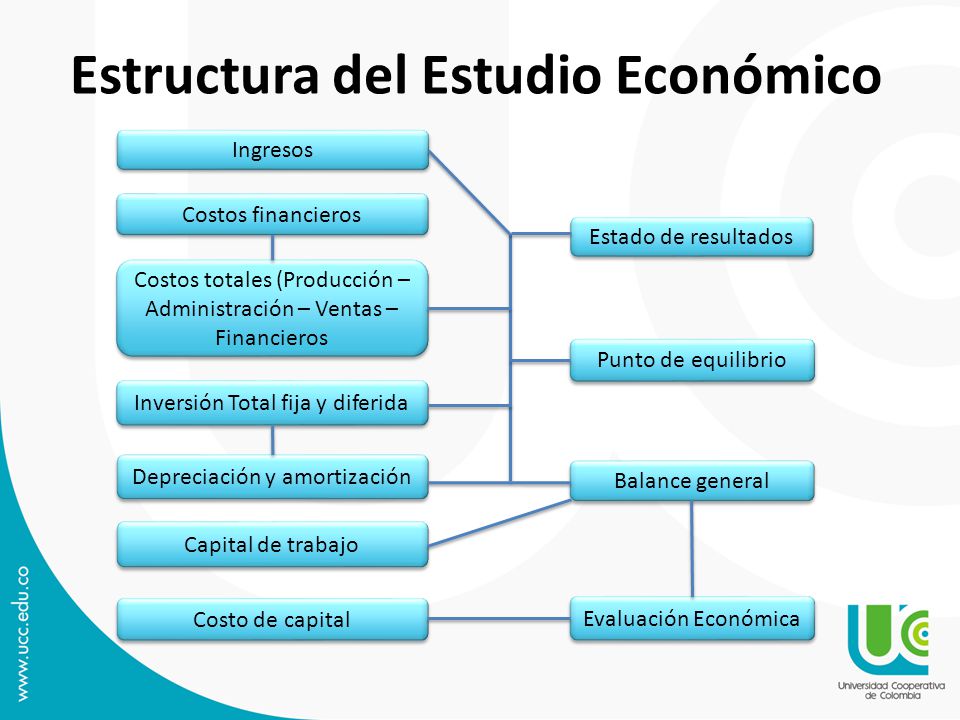 Estructura del Estudio Económico

Ingresos

Costos financieros

Costos totales (Producción – Administración – Ventas – Financieros

Inversión Total fija y diferida

Depreciación y amortización

Capital de trabajo

Costo de capital

Estado de resultados

Punto de equilibrio

Balance general

Evaluación Económica

www.ucc.edu.co

UCC
Universidad Cooperativa de Colombia